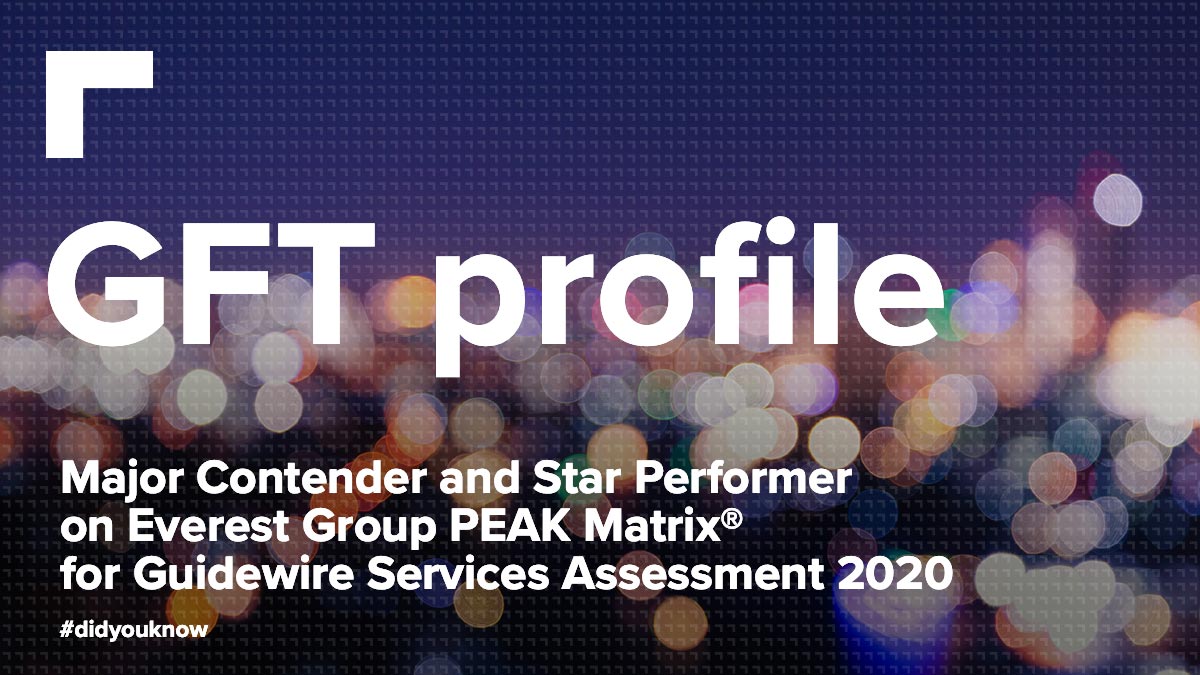 GFT profile

Major Contender and Star Performer on Everest Group PEAK Matrix® for Guidewire Services Assessment 2020

#didyouknow